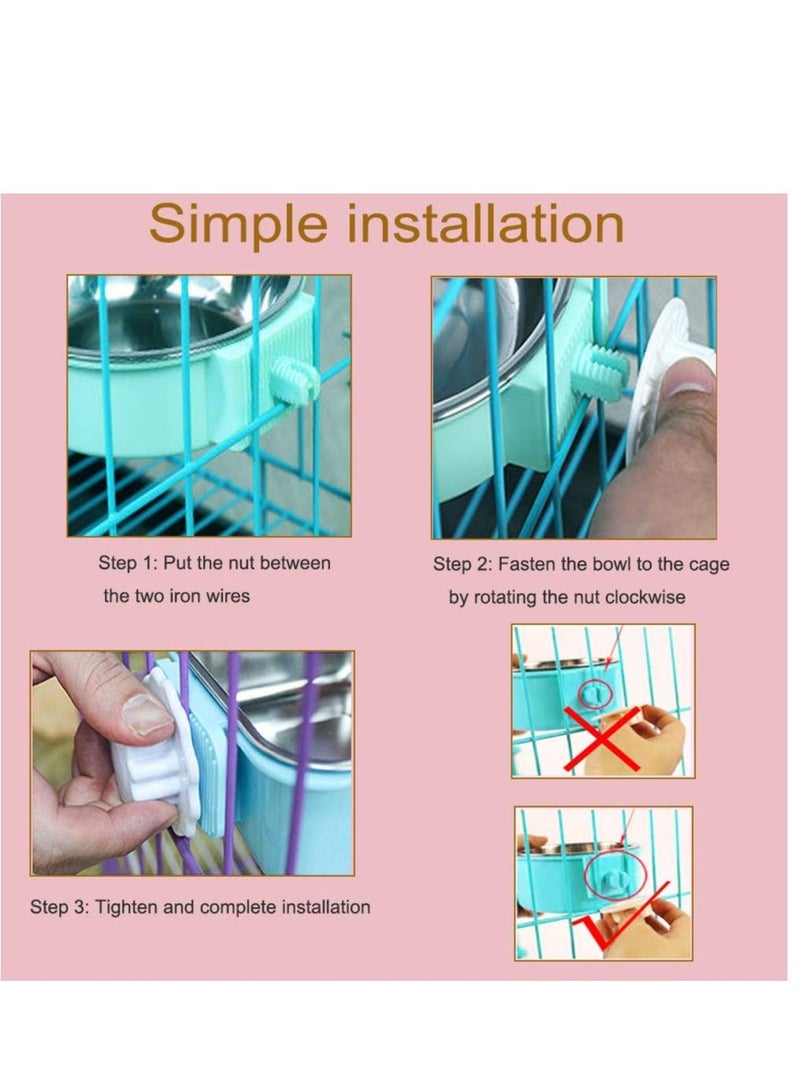 Simple installation

Step 1: Put the nut between the two iron wires

Step 2: Fasten the bowl to the cage by rotating the nut clockwise

Step 3: Tighten and complete installation